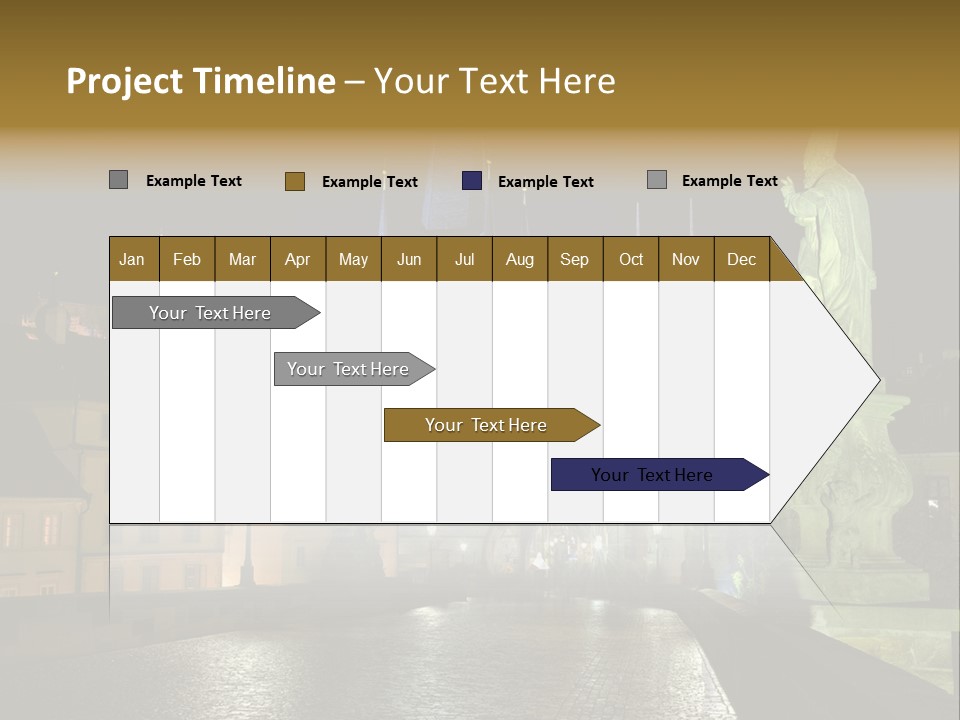 Project Timeline – Your Text Here

Example Text Example Text Example Text Example Text

| Jan | Feb | Mar | Apr | May | Jun | Jul | Aug | Sep | Oct | Nov | Dec |
|---|---|---|---|---|---|---|---|---|---|---|---|

Your Text Here

Your Text Here

Your Text Here

Your Text Here